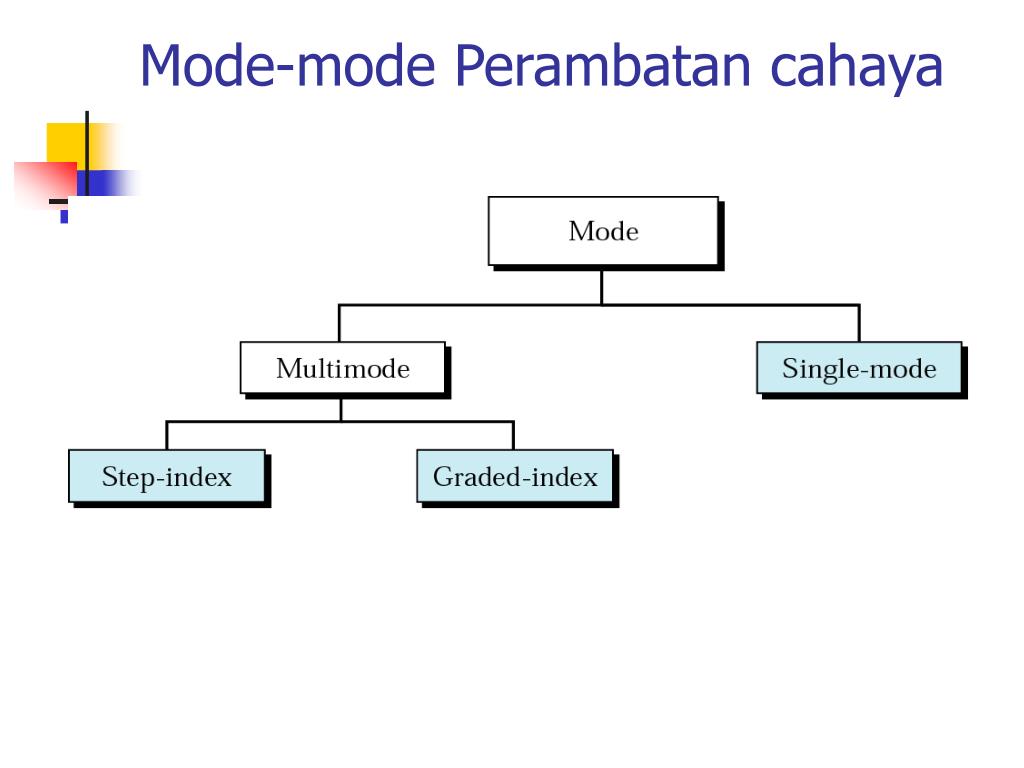 Mode-mode Perambatan cahaya

Mode

Multimode

Single-mode

Step-index

Graded-index